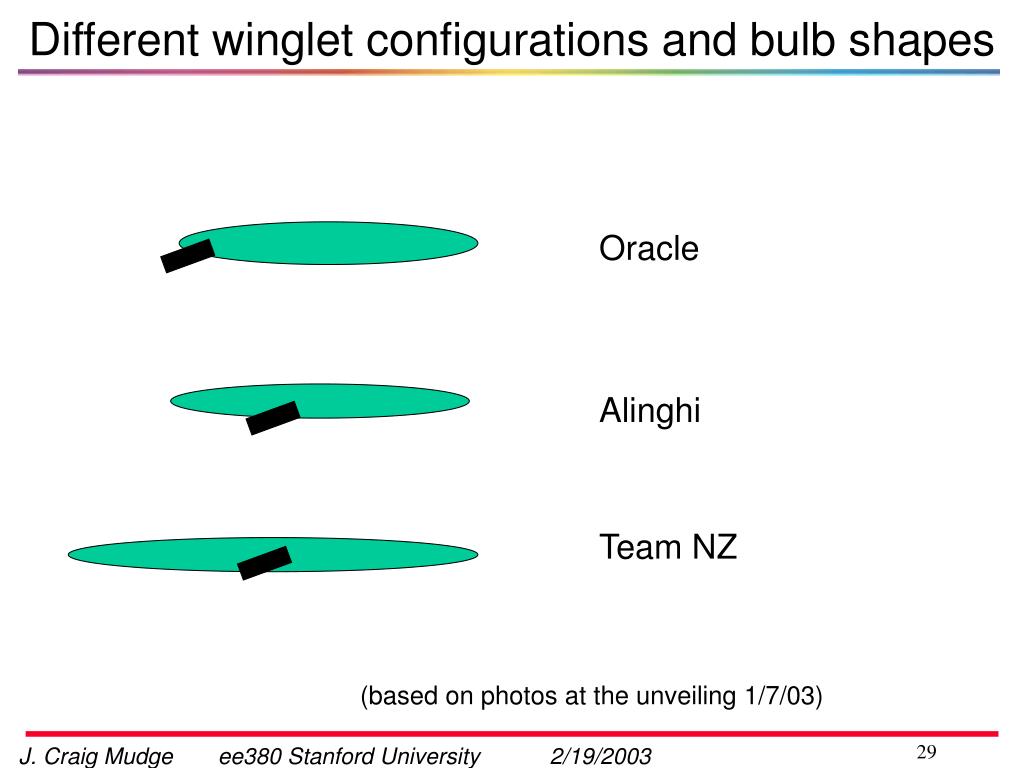 Different winglet configurations and bulb shapes

Oracle

Alinghi

Team NZ

(based on photos at the unveiling 1/7/03)

J. Craig Mudge ee380 Stanford University 2/19/2003

29